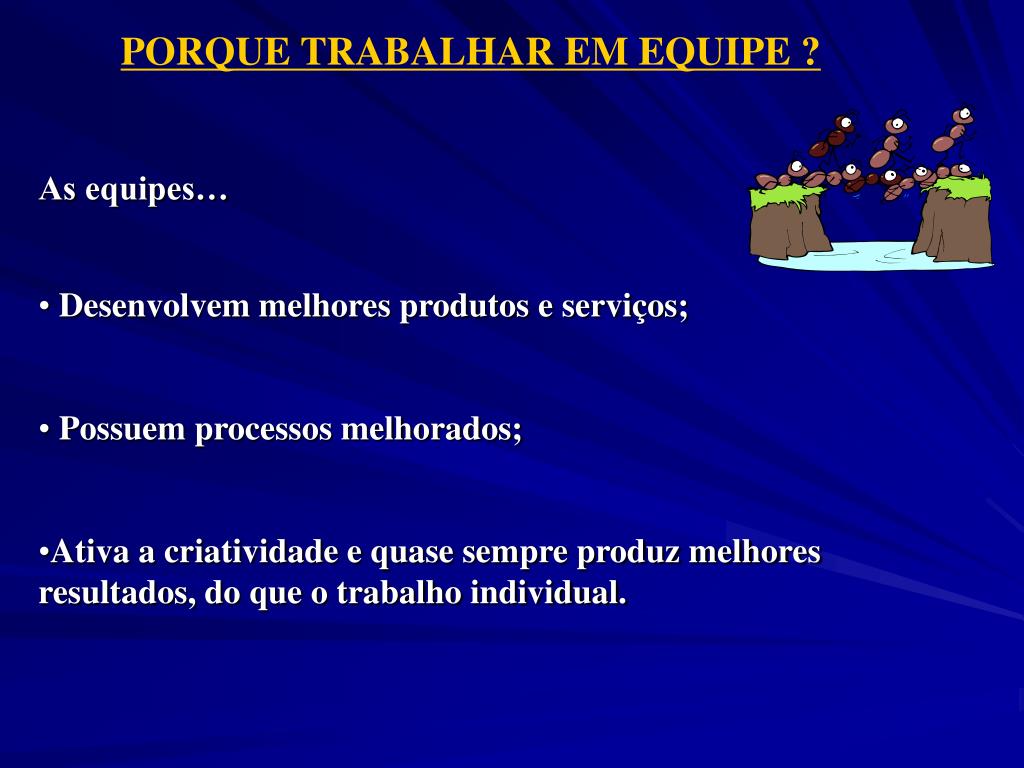 PORQUE TRABALHAR EM EQUIPE ?

As equipes…

• Desenvolvem melhores produtos e serviços;

• Possuem processos melhorados;

•Ativa a criatividade e quase sempre produz melhores resultados, do que o trabalho individual.